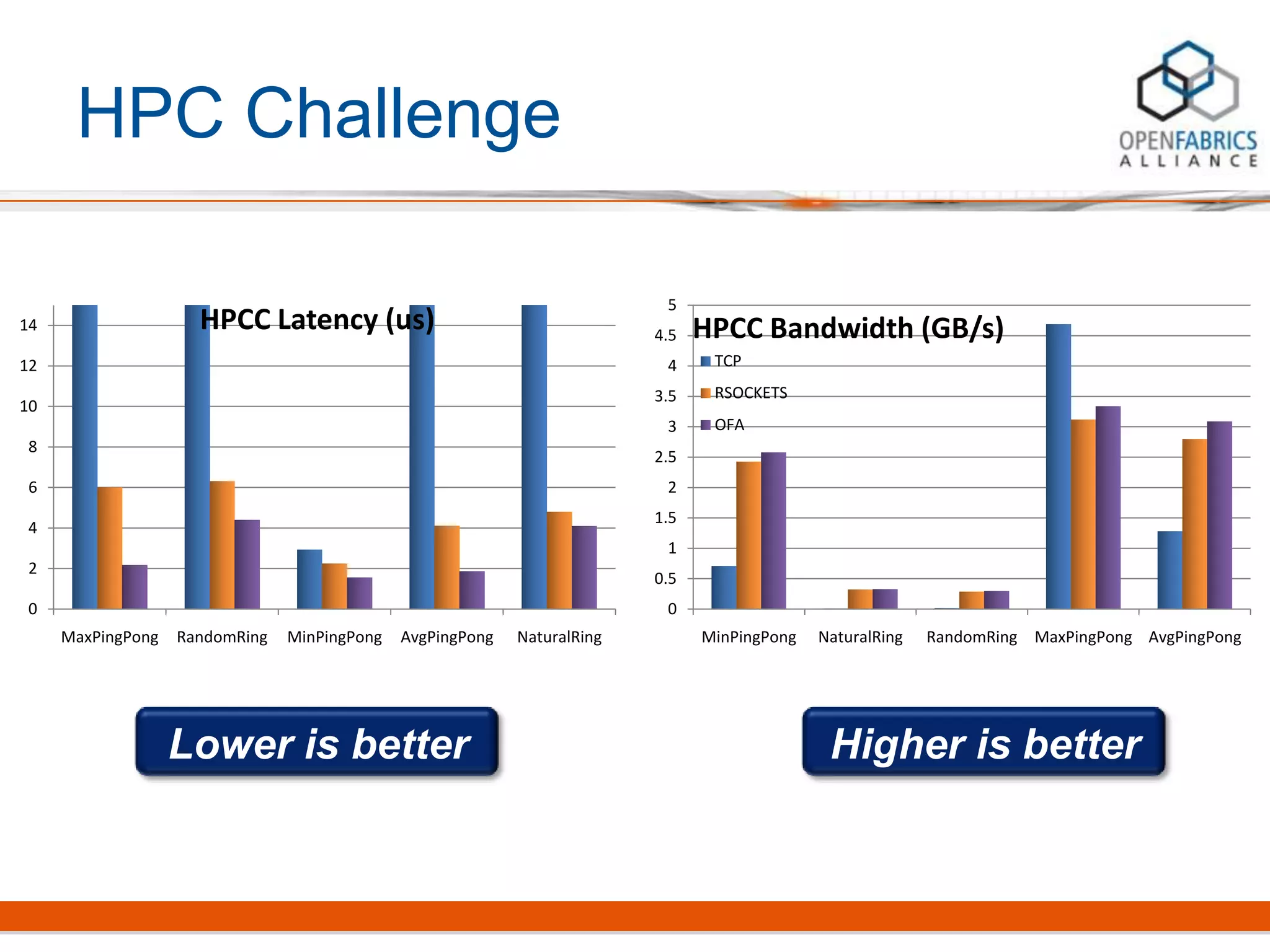 HPC Challenge

OPENFABRICS ALLIANCE

HPCC Latency (us)

14
12
10
8
6
4
2
0

MaxPingPong RandomRing MinPingPong AvgPingPong NaturalRing

HPCC Bandwidth (GB/s)

TCP
RSOCKETS
OFA

5
4.5
4
3.5
3
2.5
2
1.5
1
0.5
0

MinPingPong NaturalRing RandomRing MaxPingPong AvgPingPong

Lower is better

Higher is better